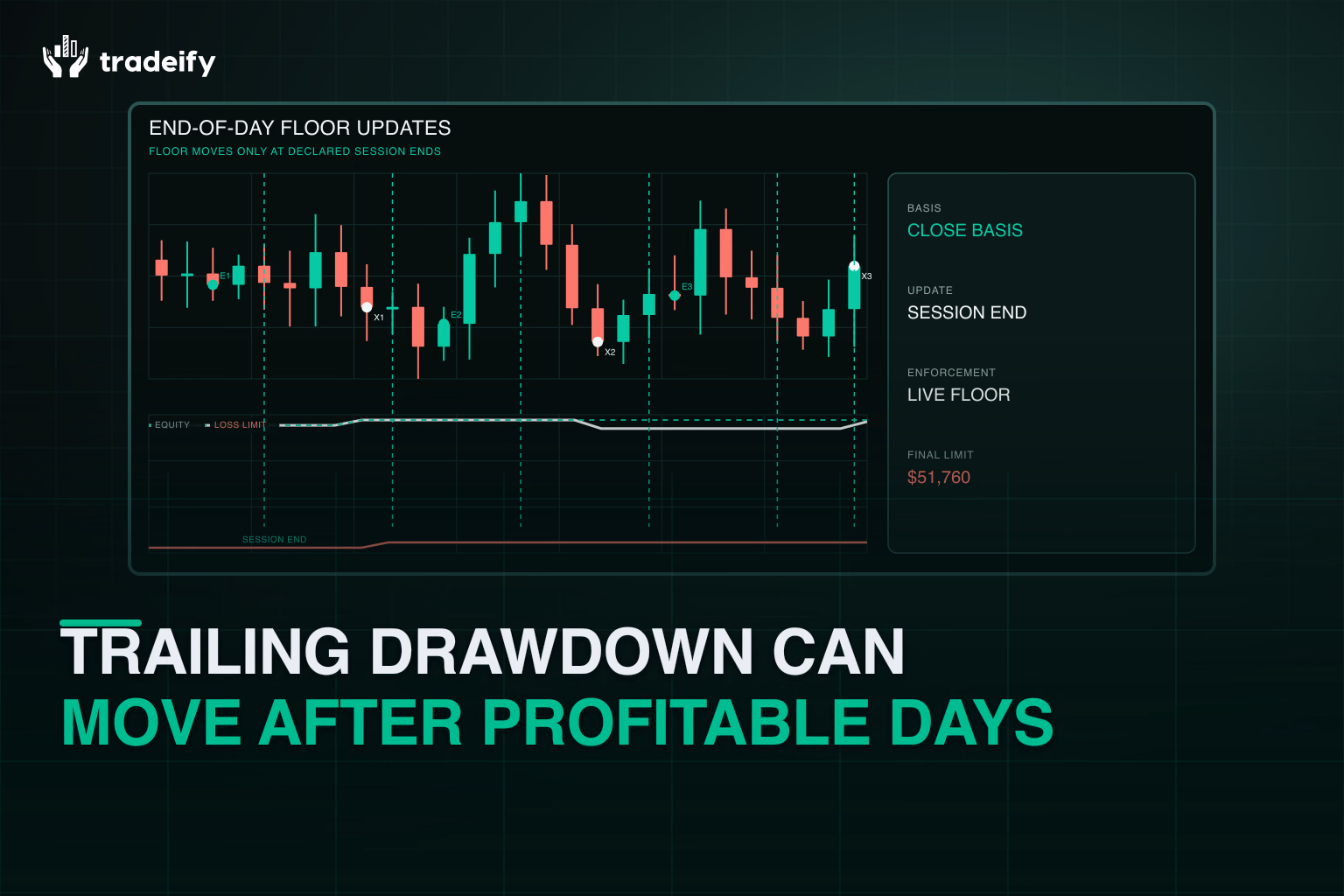 tradeify

END-OF-DAY FLOOR UPDATES
FLOOR MOVES ONLY AT DECLARED SESSION ENDS

E1 X1 E2 X2 E3 X3

EQUITY LOSS LIMIT

SESSION END

BASIS
CLOSE BASIS

UPDATE
SESSION END

ENFORCEMENT
LIVE FLOOR

FINAL LIMIT
$51,760

TRAILING DRAWDOWN CAN
MOVE AFTER PROFITABLE DAYS